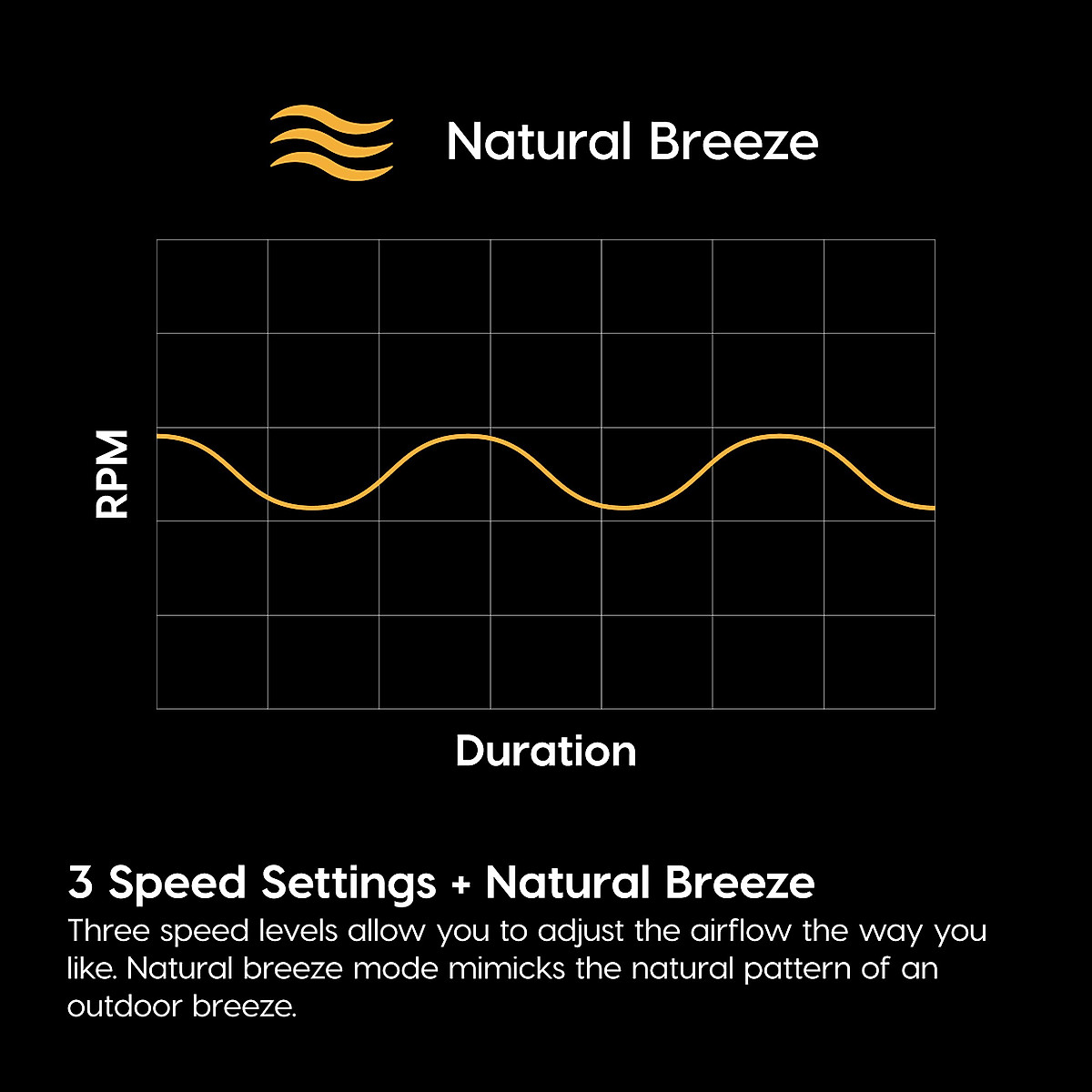 Natural Breeze

RPM

Duration

3 Speed Settings + Natural Breeze
Three speed levels allow you to adjust the airflow the way you like. Natural breeze mode mimicks the natural pattern of an outdoor breeze.